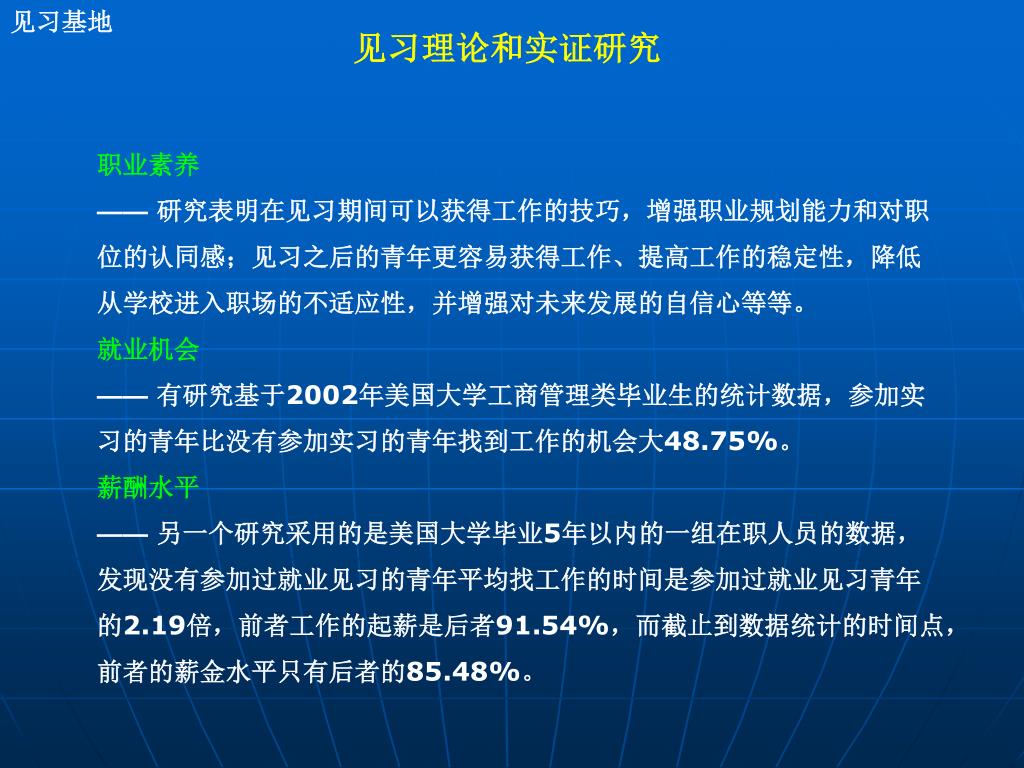 见习基地

见习理论和实证研究

职业素养

—— 研究表明在见习期间可以获得工作的技巧，增强职业规划能力和对职位的认同感；见习之后的青年更容易获得工作、提高工作的稳定性，降低从学校进入职场的不适应性，并增强对未来发展的自信心等等。

就业机会

—— 有研究基于2002年美国大学工商管理类毕业生的统计数据，参加实习的青年比没有参加实习的青年找到工作的机会大48.75%。

薪酬水平

—— 另一个研究采用的是美国大学毕业5年以内的一组在职人员的数据，发现没有参加过就业见习的青年平均找工作的时间是参加过就业见习青年的2.19倍，前者工作的起薪是后者91.54%，而截止到数据统计的时间点，前者的薪金水平只有后者的85.48%。